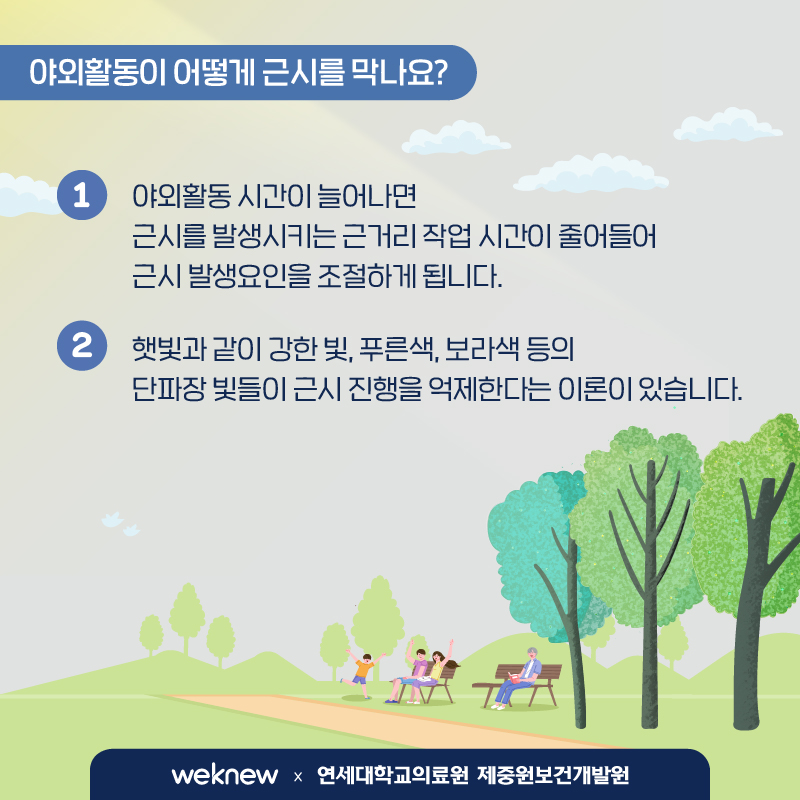 야외활동이 어떻게 근시를 막나요?

1 야외활동 시간이 늘어나면 근시를 발생시키는 근거리 작업 시간이 줄어들어 근시 발생요인을 조절하게 됩니다.

2 햇빛과 같이 강한 빛, 푸른색, 보라색 등의 단파장 빛들이 근시 진행을 억제한다는 이론이 있습니다.

weknew × 연세대학교의료원 제중원보건개발원